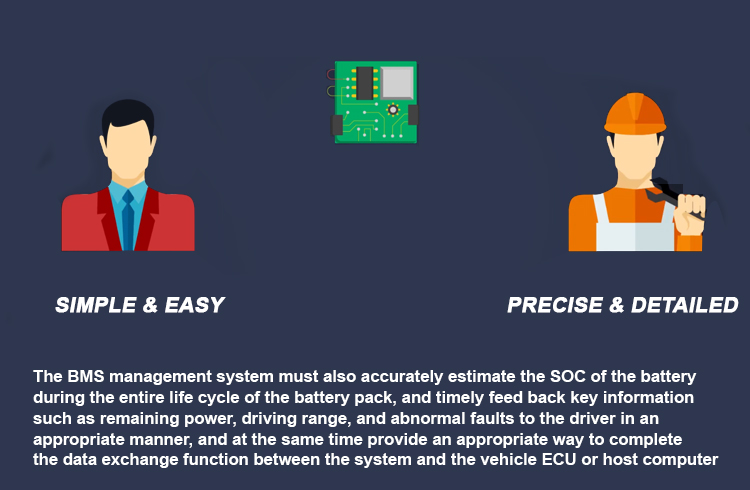 SIMPLE & EASY

PRECISE & DETAILED

The BMS management system must also accurately estimate the SOC of the battery during the entire life cycle of the battery pack, and timely feed back key information such as remaining power, driving range, and abnormal faults to the driver in an appropriate manner, and at the same time provide an appropriate way to complete the data exchange function between the system and the vehicle ECU or host computer